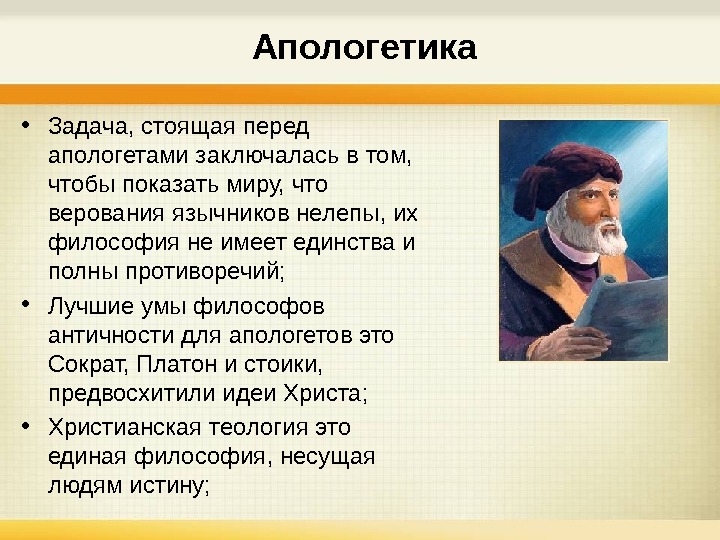 Апологетика

• Задача, стоящая перед апологетами заключалась в том, чтобы показать миру, что верования язычников нелепы, их философия не имеет единства и полны противоречий;

• Лучшие умы философов античности для апологетов это Сократ, Платон и стоики, предвосхитили идеи Христа;

• Христианская теология это единая философия, несущая людям истину;